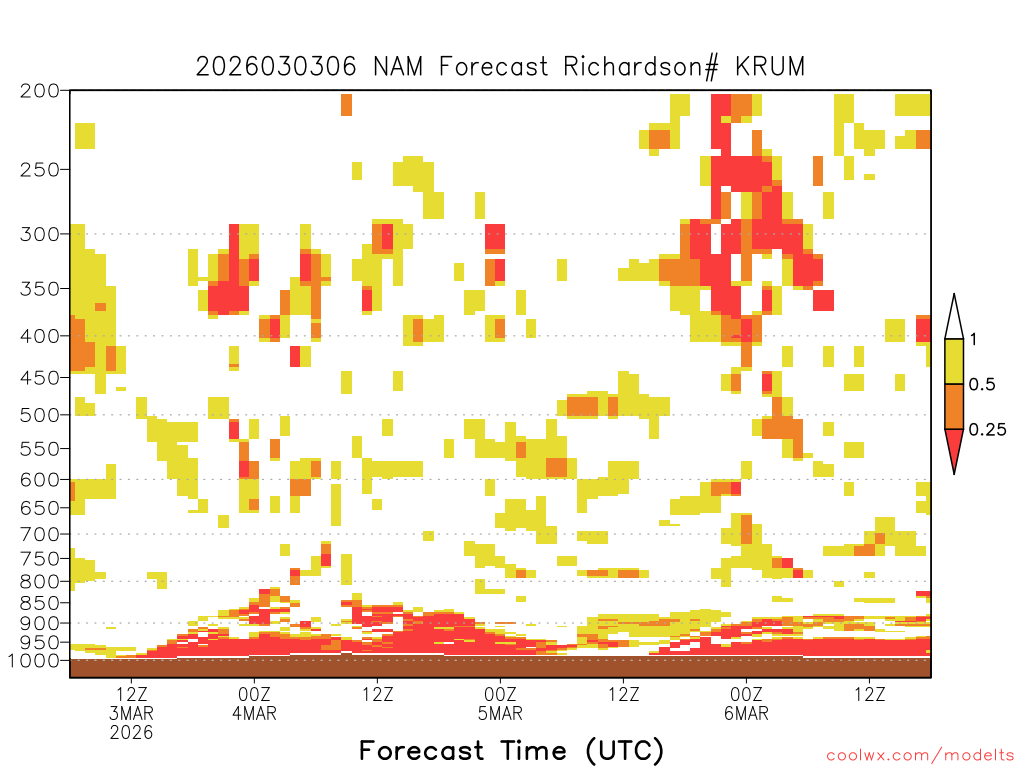 2026030306 NAM Forecast Richardson# KRUM

200
250
300
350
400
450
500
550
600
650
700
750
800
850
900
950
1000

1
0.5
0.25

12Z
3MAR
2026
00Z
4MAR
12Z
00Z
5MAR
12Z
00Z
6MAR
12Z

Forecast Time (UTC)

coolwx.com/modelts